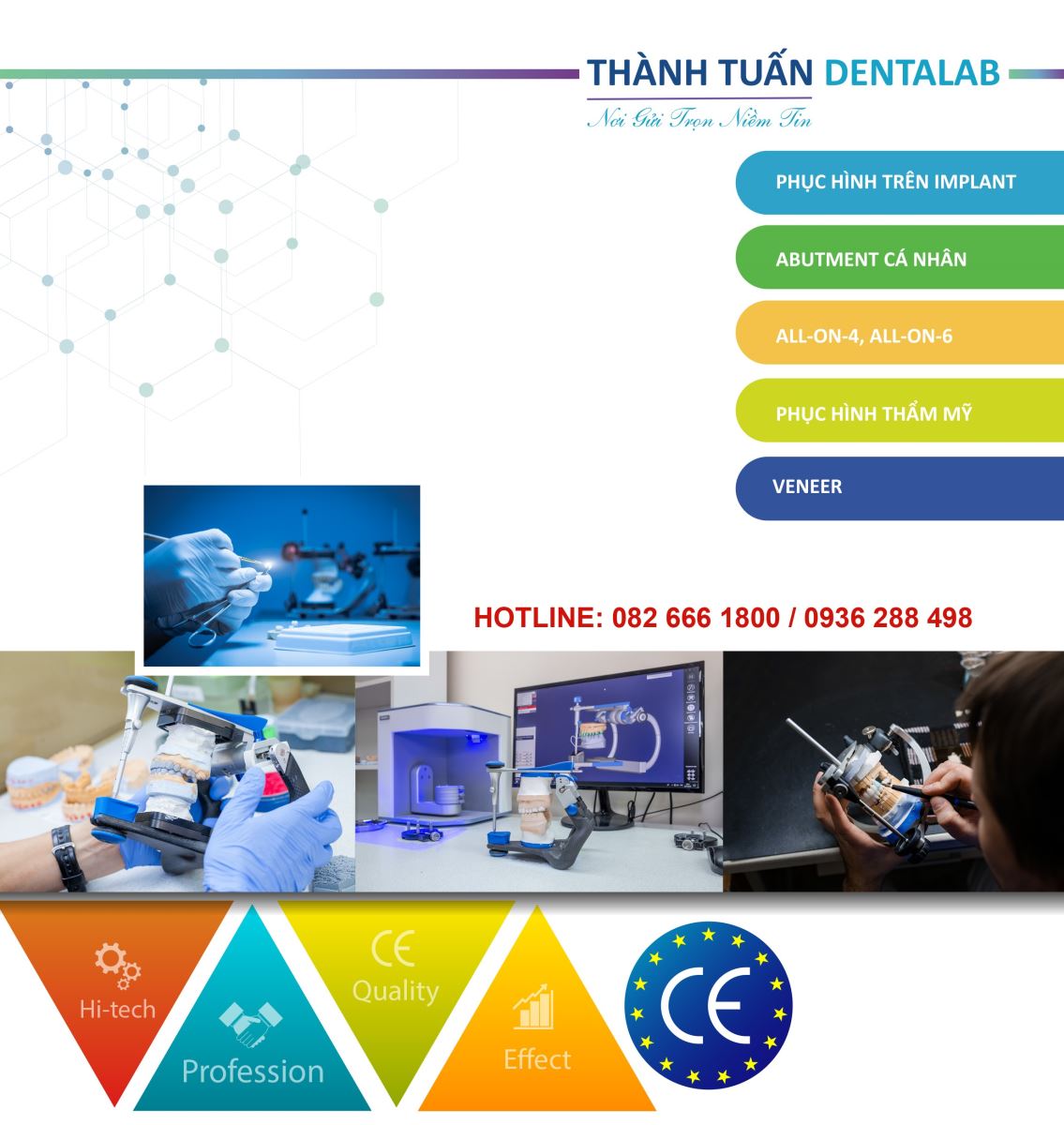 THÀNH TUẤN DENTALAB
Nơi Gửi Trọn Niềm Tin

PHỤC HÌNH TRÊN IMPLANT

ABUTMENT CÁ NHÂN

ALL-ON-4, ALL-ON-6

PHỤC HÌNH THẨM MỸ

VENEER

HOTLINE: 082 666 1800 / 0936 288 498

Hi-tech

Profession

CE
Quality

Effect

CE